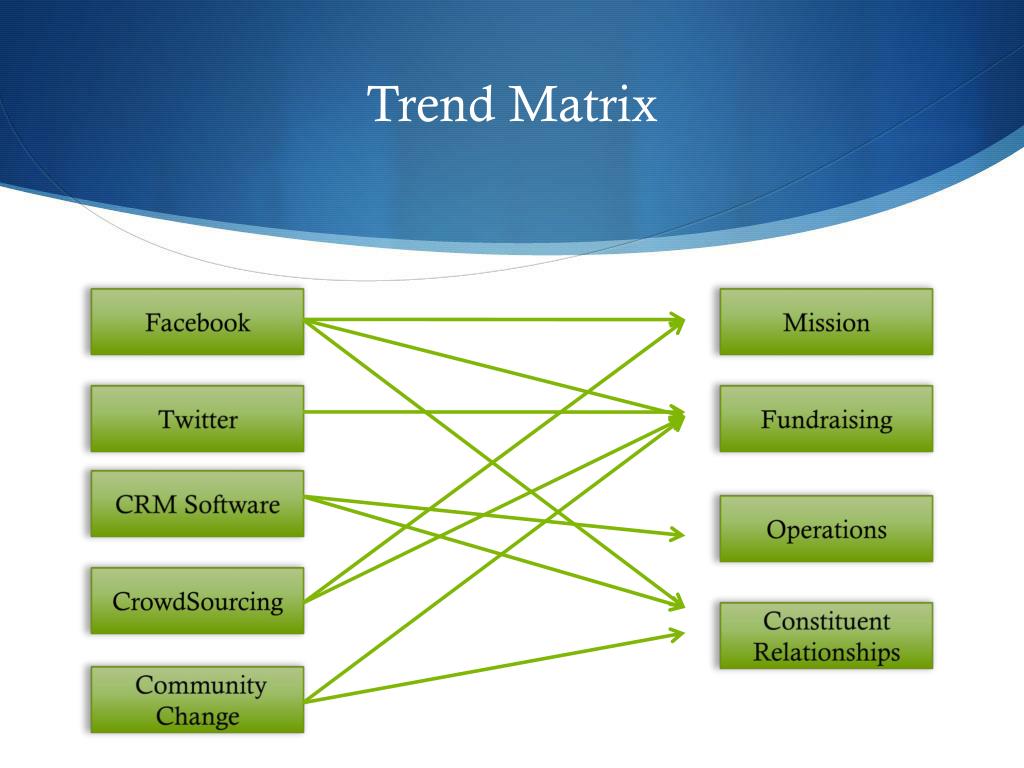 Trend Matrix

Facebook

Twitter

CRM Software

CrowdSourcing

Community Change

Mission

Fundraising

Operations

Constituent Relationships